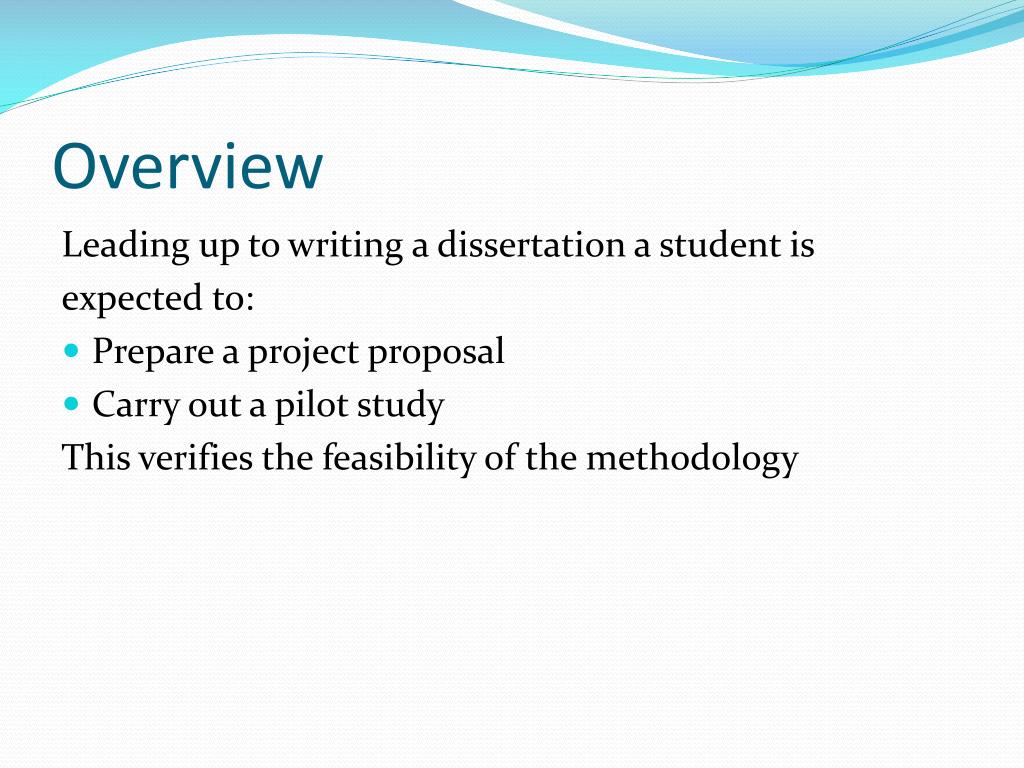 Overview

Leading up to writing a dissertation a student is expected to:

- Prepare a project proposal
- Carry out a pilot study

This verifies the feasibility of the methodology